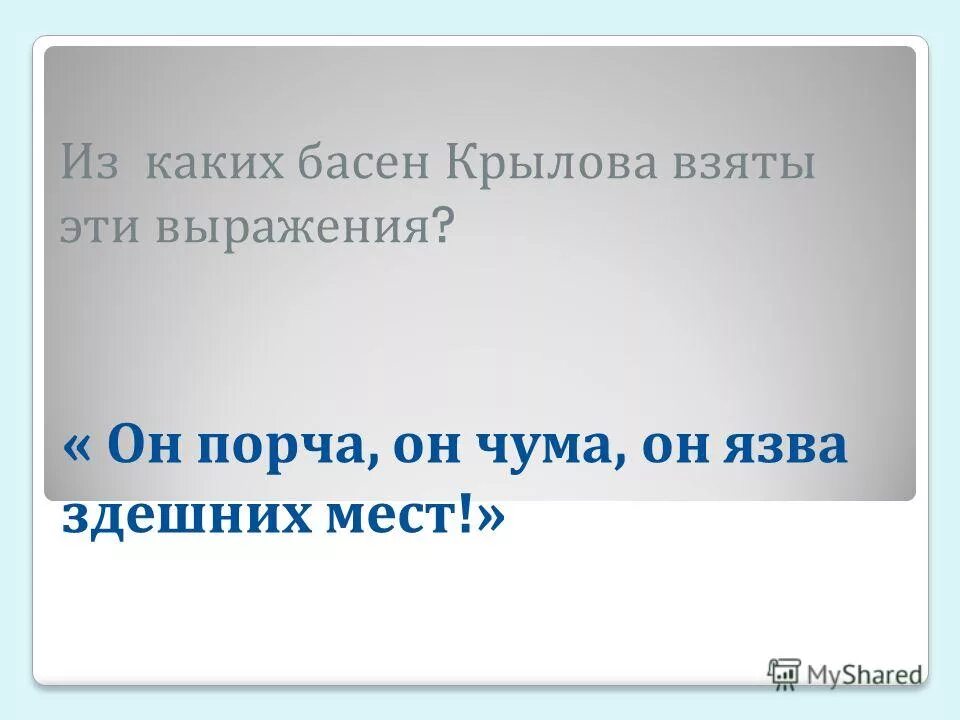 Из каких басен Крылова взяты эти выражения?

« Он порча, он чума, он язва здешних мест!»

MyShared